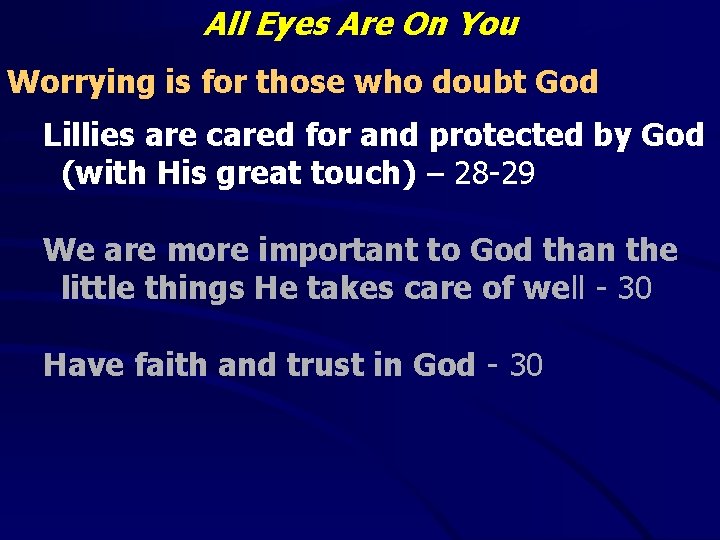 All Eyes Are On You

Worrying is for those who doubt God

Lillies are cared for and protected by God (with His great touch) – 28-29

We are more important to God than the little things He takes care of well - 30

Have faith and trust in God - 30